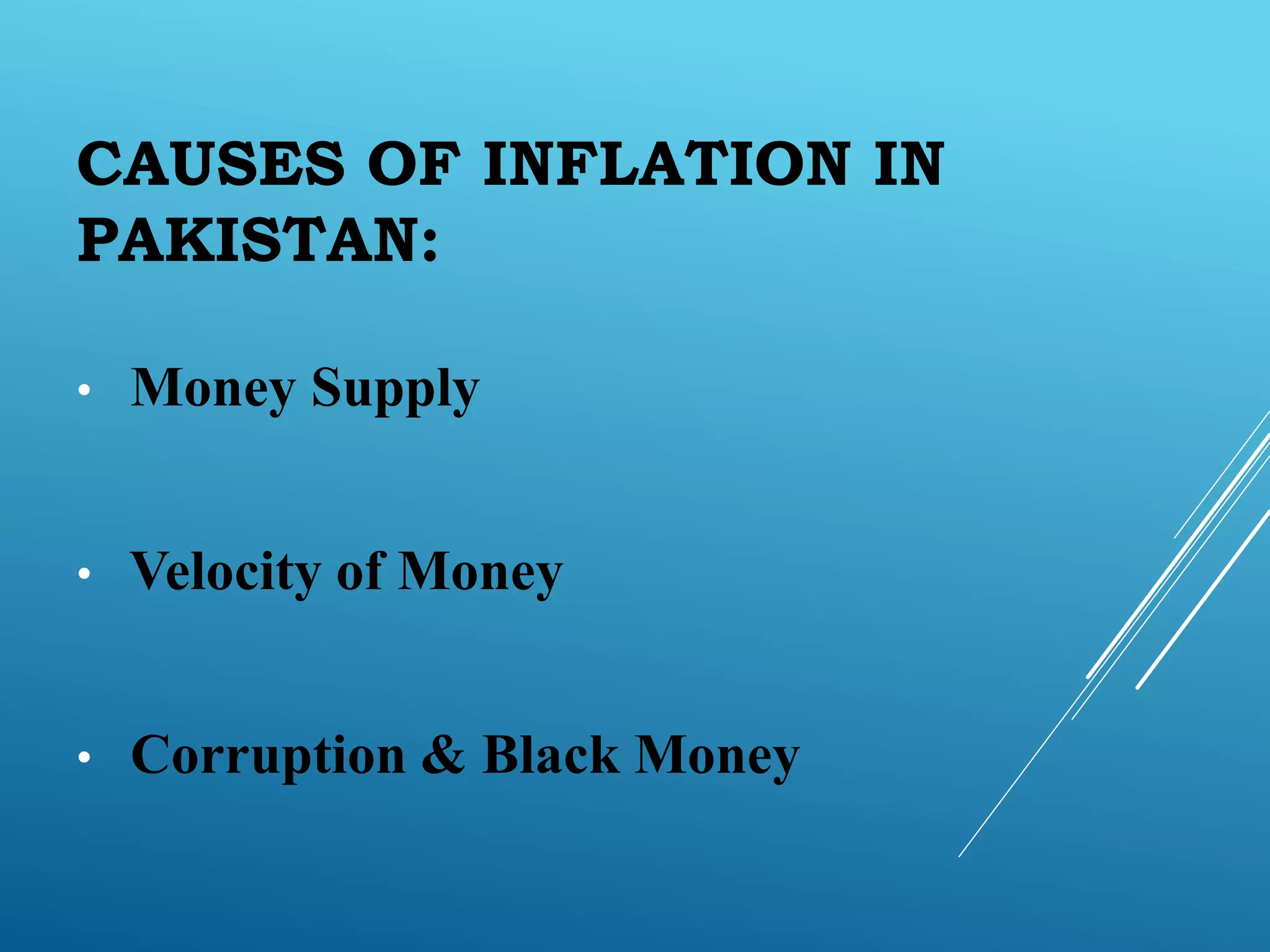 CAUSES OF INFLATION IN PAKISTAN:

• Money Supply

• Velocity of Money

• Corruption & Black Money